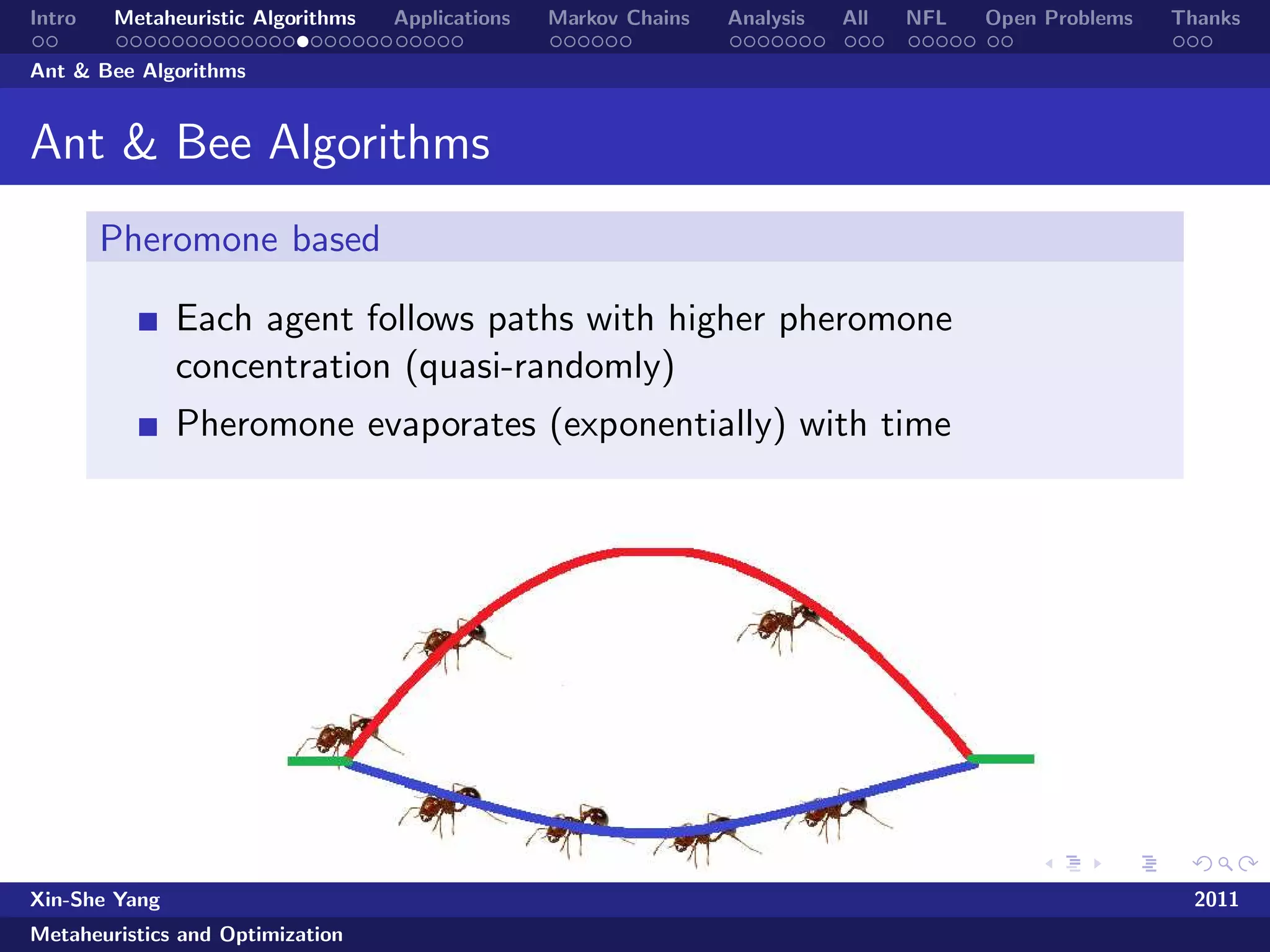 Intro Metaheuristic Algorithms Applications Markov Chains Analysis All NFL Open Problems Thanks

Ant & Bee Algorithms

Ant & Bee Algorithms

Pheromone based

Each agent follows paths with higher pheromone concentration (quasi-randomly)

Pheromone evaporates (exponentially) with time

Xin-She Yang 2011

Metaheuristics and Optimization